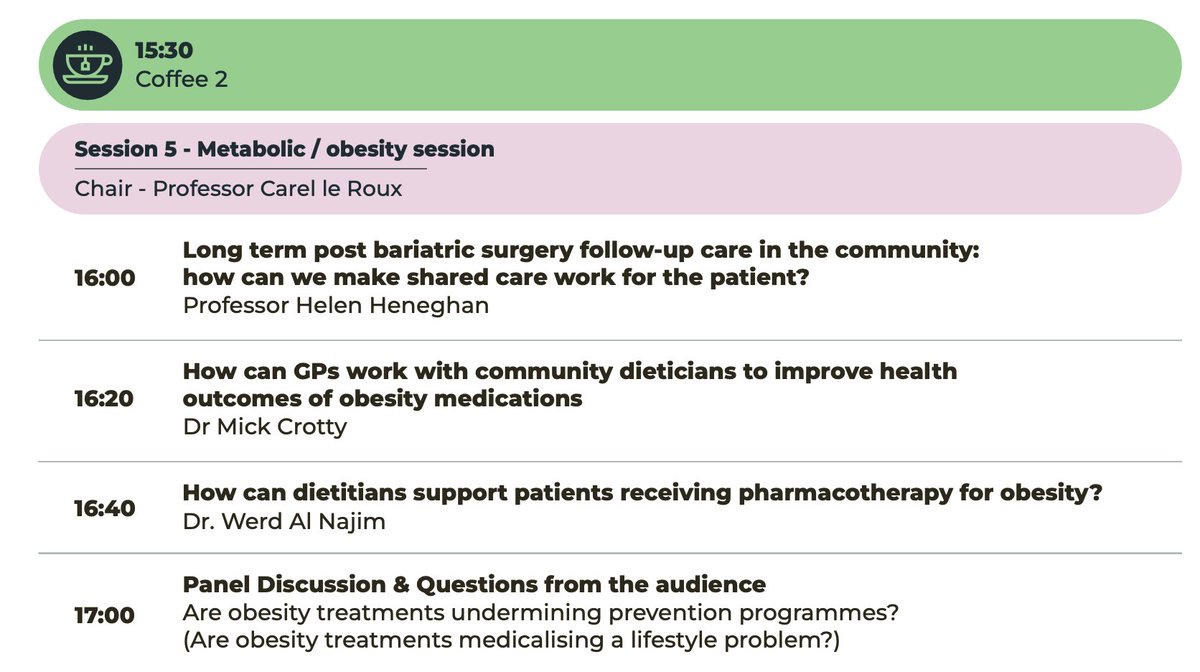 15:30
Coffee 2

Session 5 - Metabolic / obesity session
Chair - Professor Carel le Roux

16:00
Long term post bariatric surgery follow-up care in the community: how can we make shared care work for the patient?
Professor Helen Heneghan

16:20
How can GPs work with community dieticians to improve health outcomes of obesity medications
Dr Mick Crotty

16:40
How can dietitians support patients receiving pharmacotherapy for obesity?
Dr. Werd Al Najim

17:00
Panel Discussion & Questions from the audience
Are obesity treatments undermining prevention programmes?
(Are obesity treatments medicalising a lifestyle problem?)